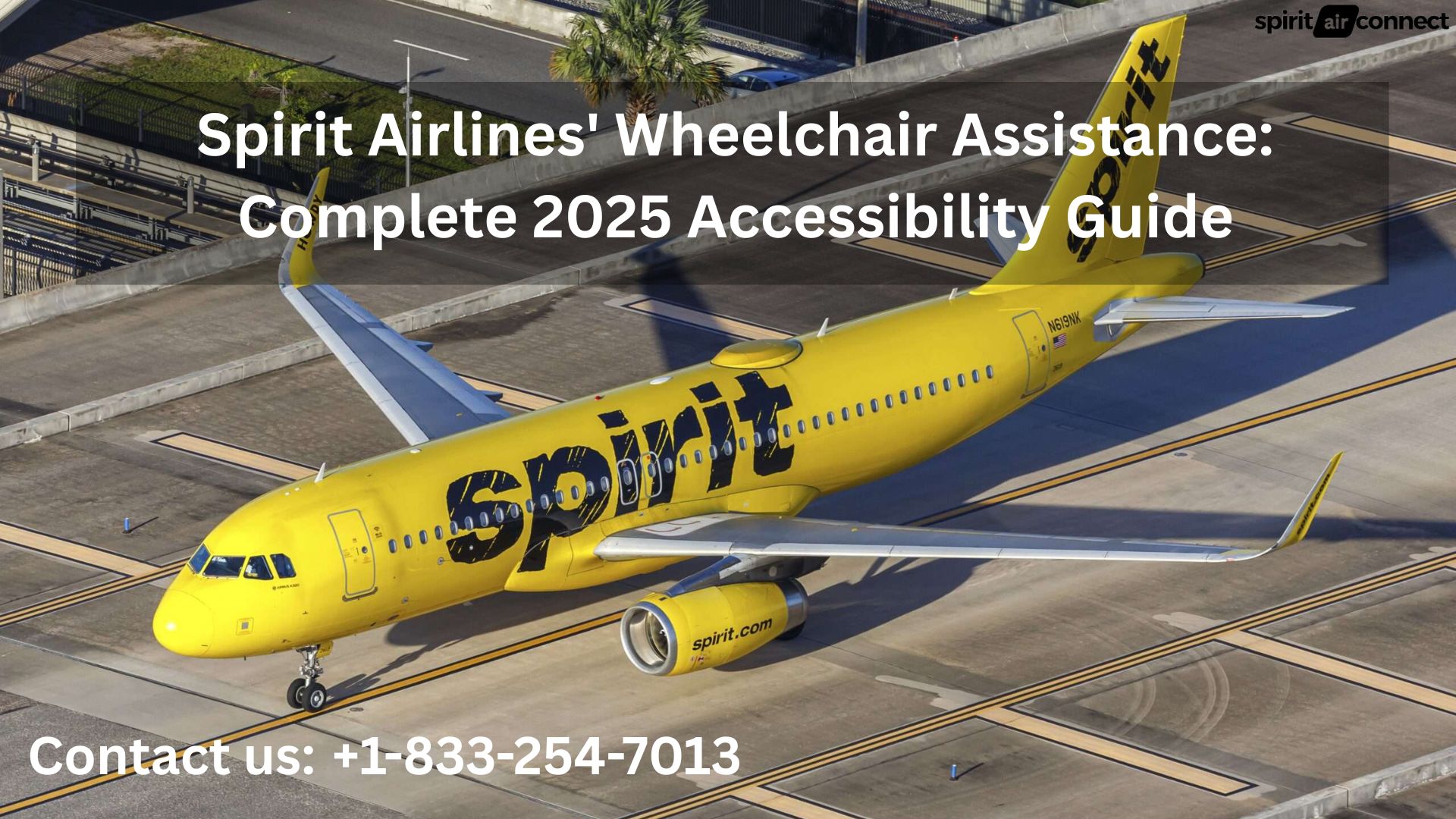 spirit air connect

Spirit Airlines' Wheelchair Assistance: Complete 2025 Accessibility Guide

spirit

N619NK

spirit

spirit.com

Contact us: +1-833-254-7013